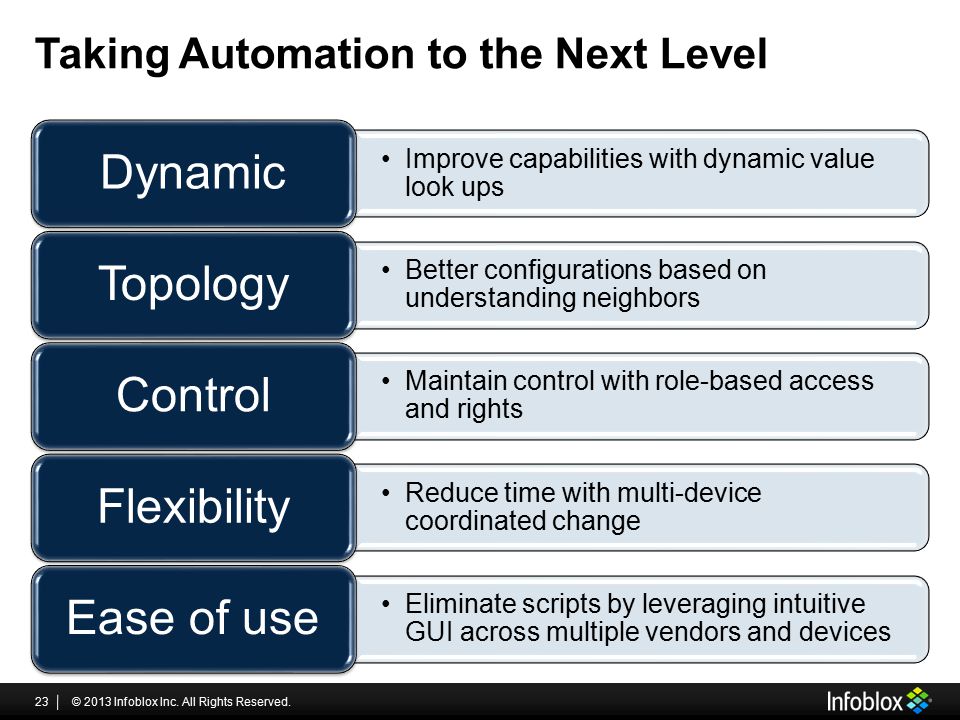 Taking Automation to the Next Level

Dynamic

• Improve capabilities with dynamic value look ups

Topology

• Better configurations based on understanding neighbors

Control

• Maintain control with role-based access and rights

Flexibility

• Reduce time with multi-device coordinated change

Ease of use

• Eliminate scripts by leveraging intuitive GUI across multiple vendors and devices

23 | © 2013 Infoblox Inc. All Rights Reserved.

Infoblox